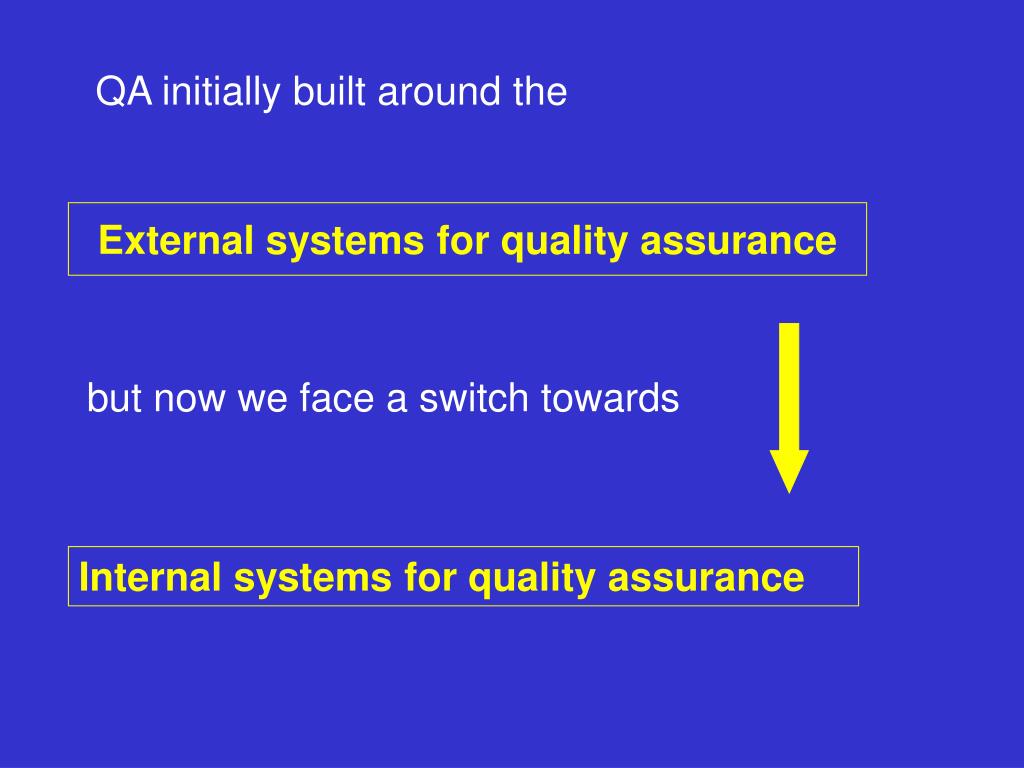 QA initially built around the

External systems for quality assurance

but now we face a switch towards

Internal systems for quality assurance